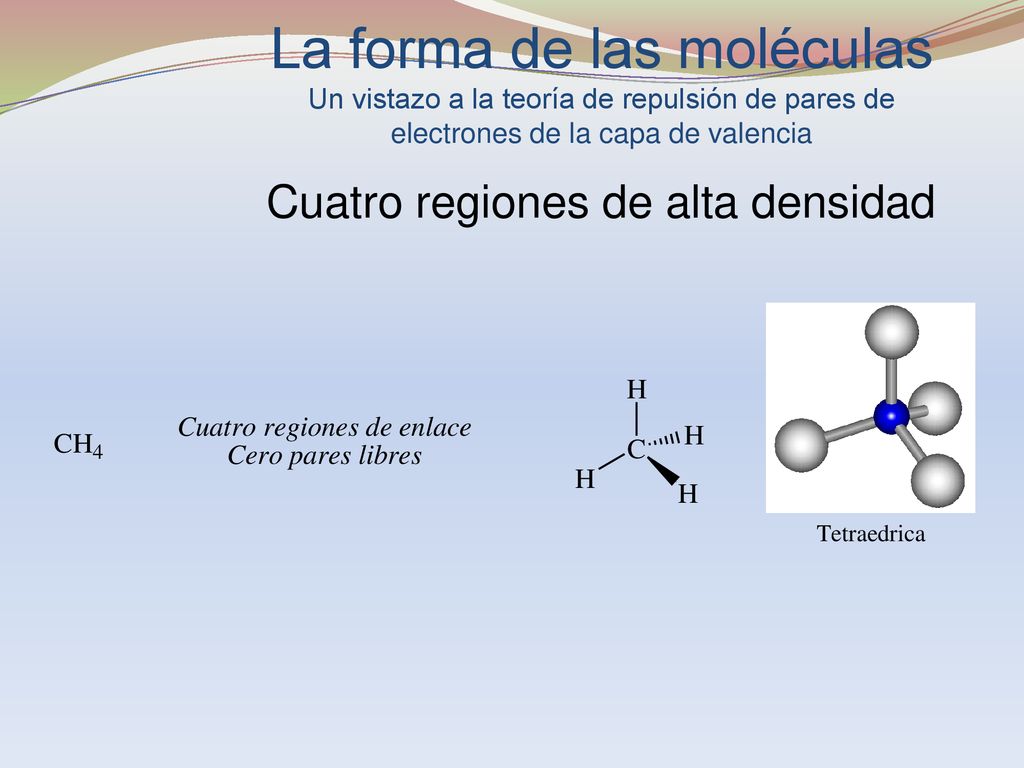 La forma de las moléculas
Un vistazo a la teoría de repulsión de pares de electrones de la capa de valencia

Cuatro regiones de alta densidad

$CH_4$

Cuatro regiones de enlace
Cero pares libres

H
C
H
H
H

Tetraedrica